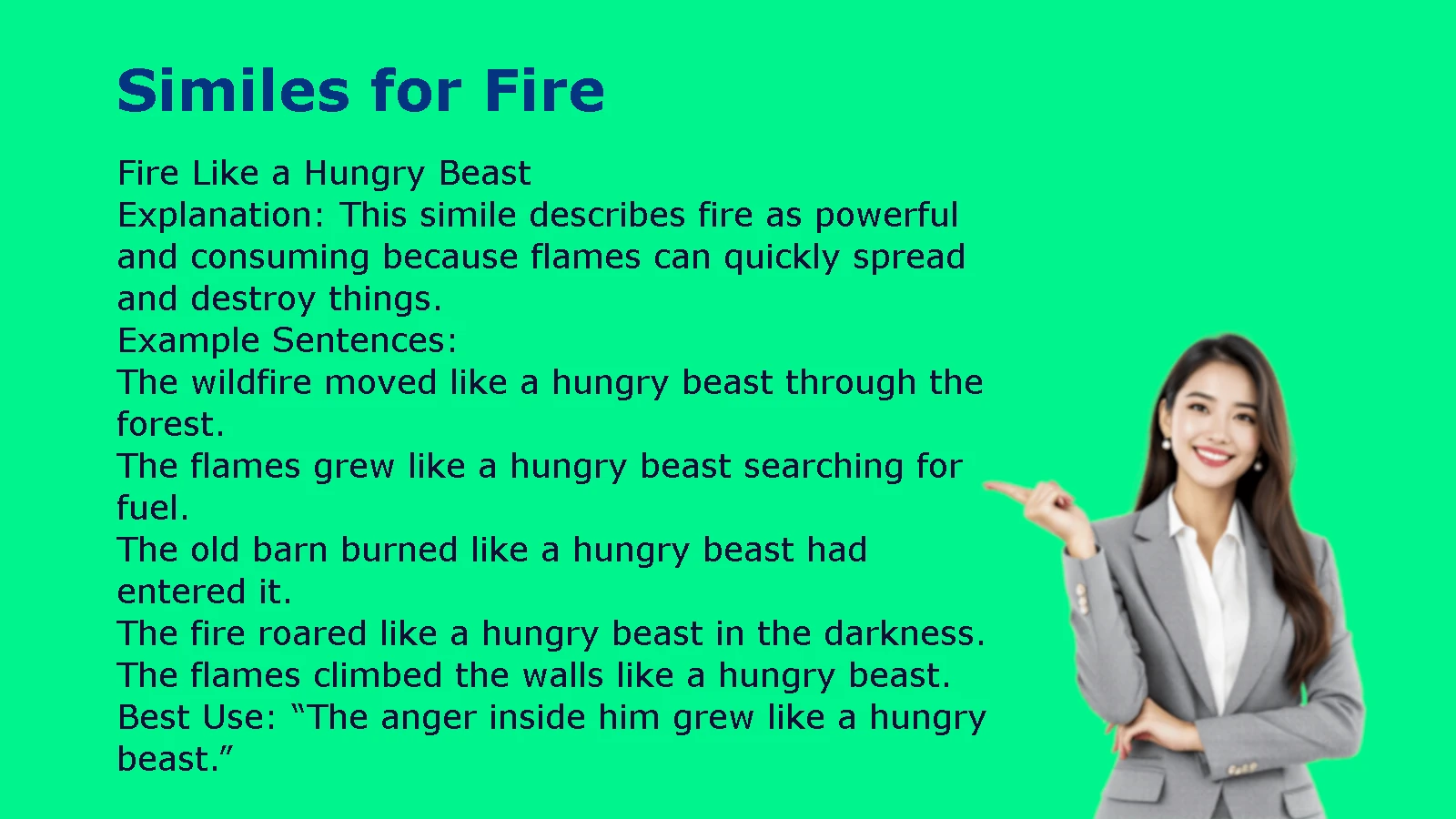 Similes for Fire

Fire Like a Hungry Beast
Explanation: This simile describes fire as powerful and consuming because flames can quickly spread and destroy things.
Example Sentences:
The wildfire moved like a hungry beast through the forest.
The flames grew like a hungry beast searching for fuel.
The old barn burned like a hungry beast had entered it.
The fire roared like a hungry beast in the darkness.
The flames climbed the walls like a hungry beast.
Best Use: “The anger inside him grew like a hungry beast.”